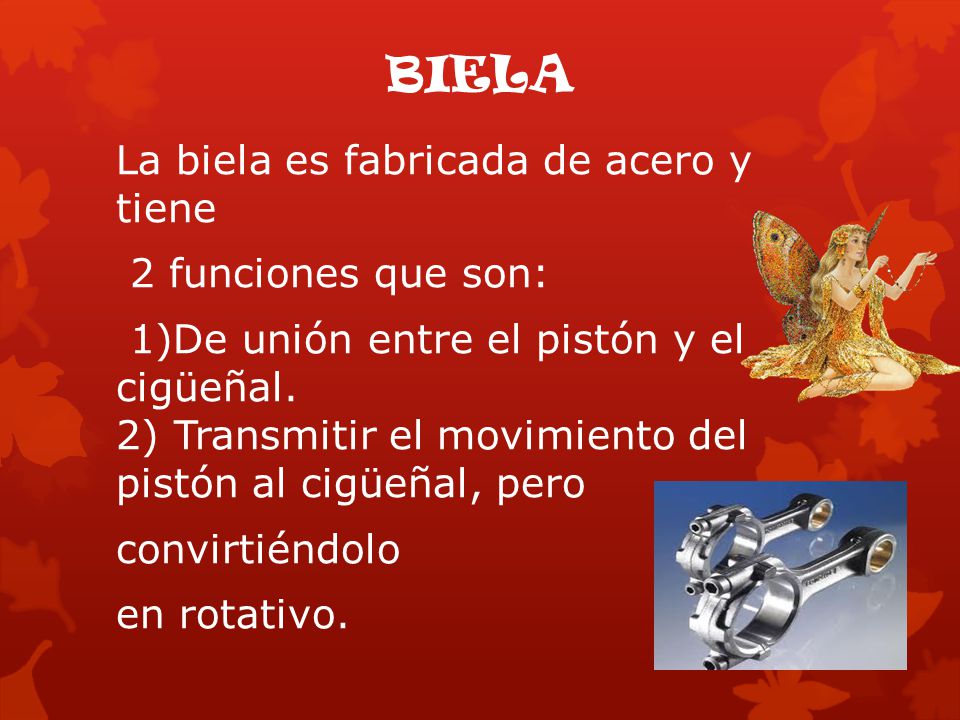 BIELA

La biela es fabricada de acero y tiene

2 funciones que son:

1)De unión entre el pistón y el cigüeñal.
2) Transmitir el movimiento del pistón al cigüeñal, pero

convirtiéndolo

en rotativo.